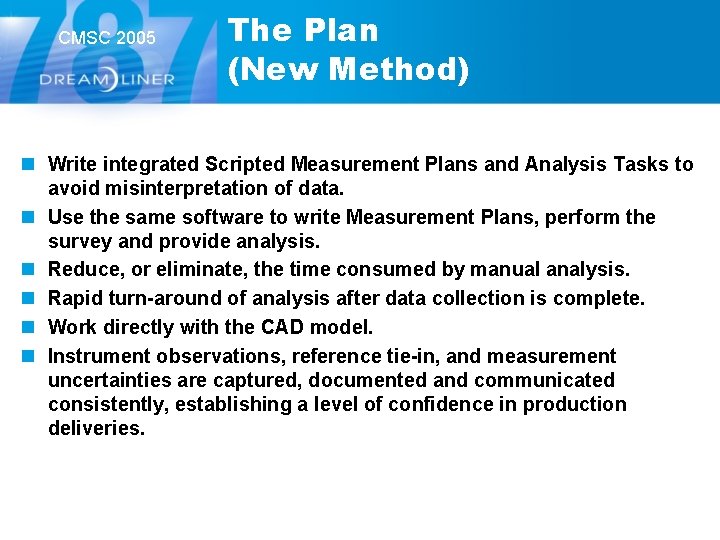 787
CMSC 2005
DREAMLINER

The Plan
(New Method)

- Write integrated Scripted Measurement Plans and Analysis Tasks to avoid misinterpretation of data.
- Use the same software to write Measurement Plans, perform the survey and provide analysis.
- Reduce, or eliminate, the time consumed by manual analysis.
- Rapid turn-around of analysis after data collection is complete.
- Work directly with the CAD model.
- Instrument observations, reference tie-in, and measurement uncertainties are captured, documented and communicated consistently, establishing a level of confidence in production deliveries.